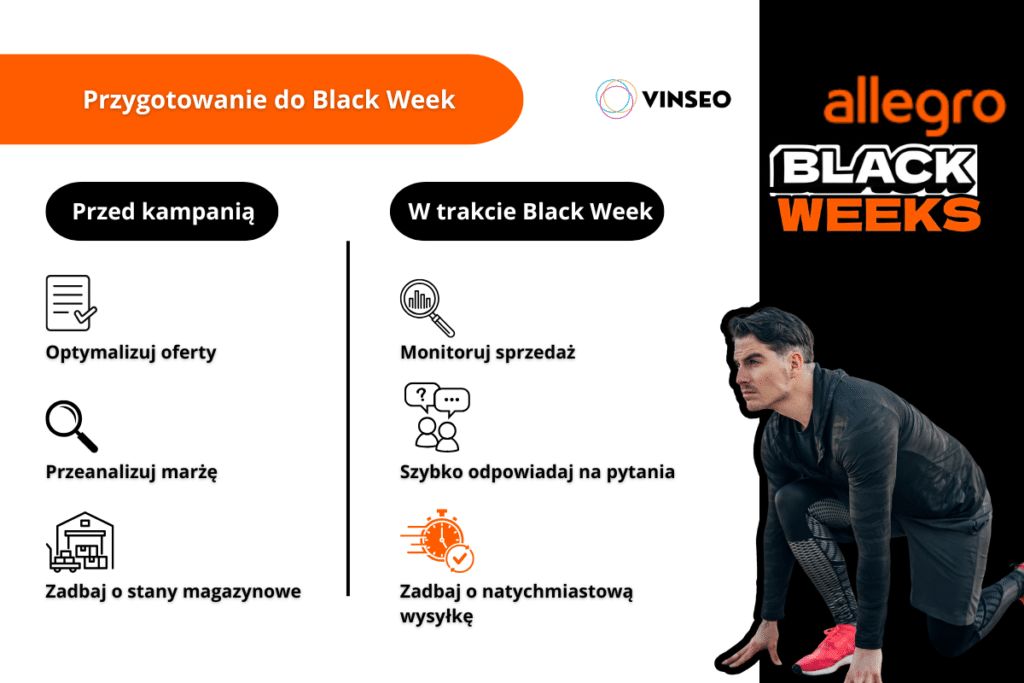 Przygotowanie do Black Week

VINSEO

allegro
BLACK
WEEKS

Przed kampanią

Optymalizuj oferty

Przeanalizuj marżę

Zadbaj o stany magazynowe

W trakcie Black Week

Monitoruj sprzedaż

Szybko odpowiadaj na pytania

Zadbaj o natychmiastową wysyłkę